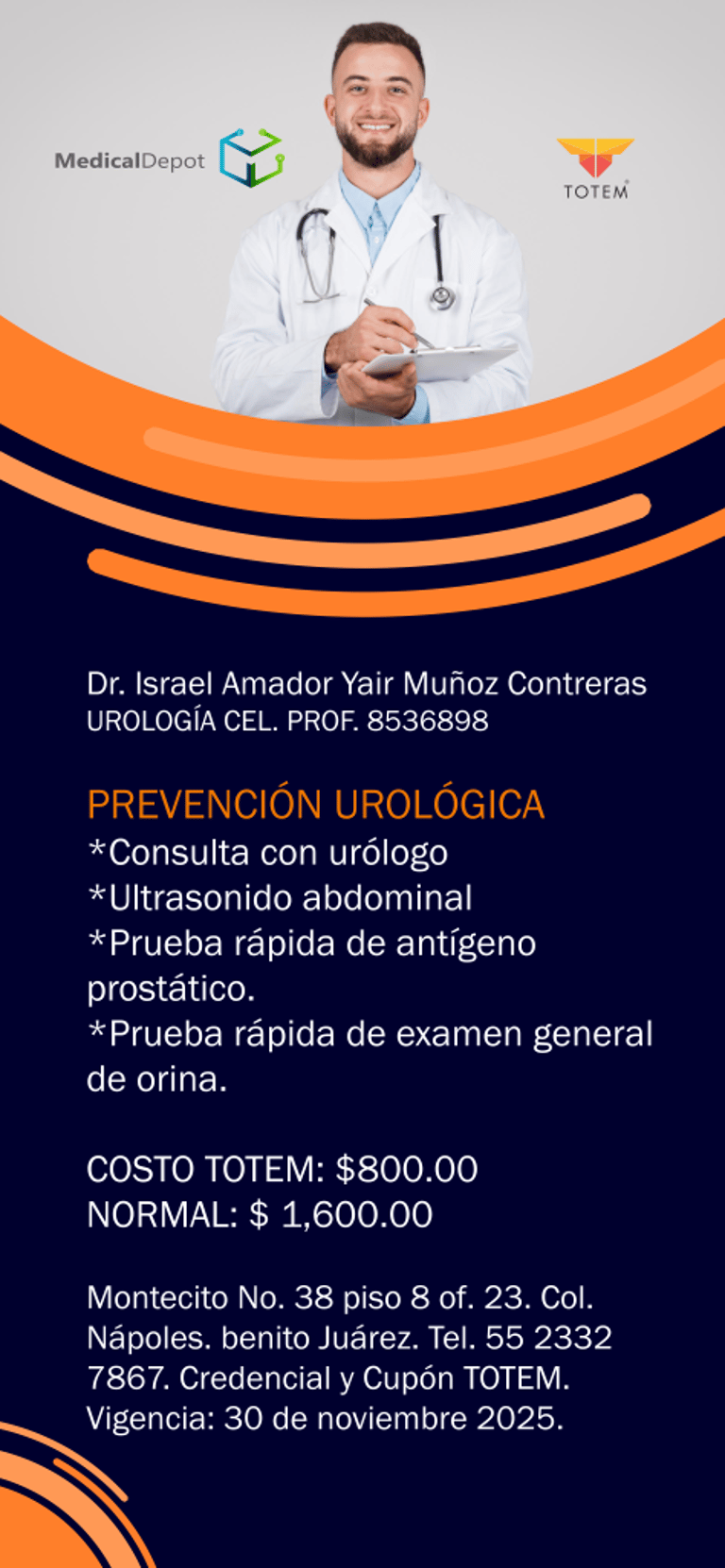 MedicalDepot

TOTEM

Dr. Israel Amador Yair Muñoz Contreras
UROLOGÍA CEL. PROF. 8536898

PREVENCIÓN UROLÓGICA
*Consulta con urólogo
*Ultrasonido abdominal
*Prueba rápida de antígeno prostático.
*Prueba rápida de examen general de orina.

COSTO TOTEM: $800.00
NORMAL: $ 1,600.00

Montecito No. 38 piso 8 of. 23. Col. Nápoles. benito Juárez. Tel. 55 2332 7867. Credencial y Cupón TOTEM. Vigencia: 30 de noviembre 2025.